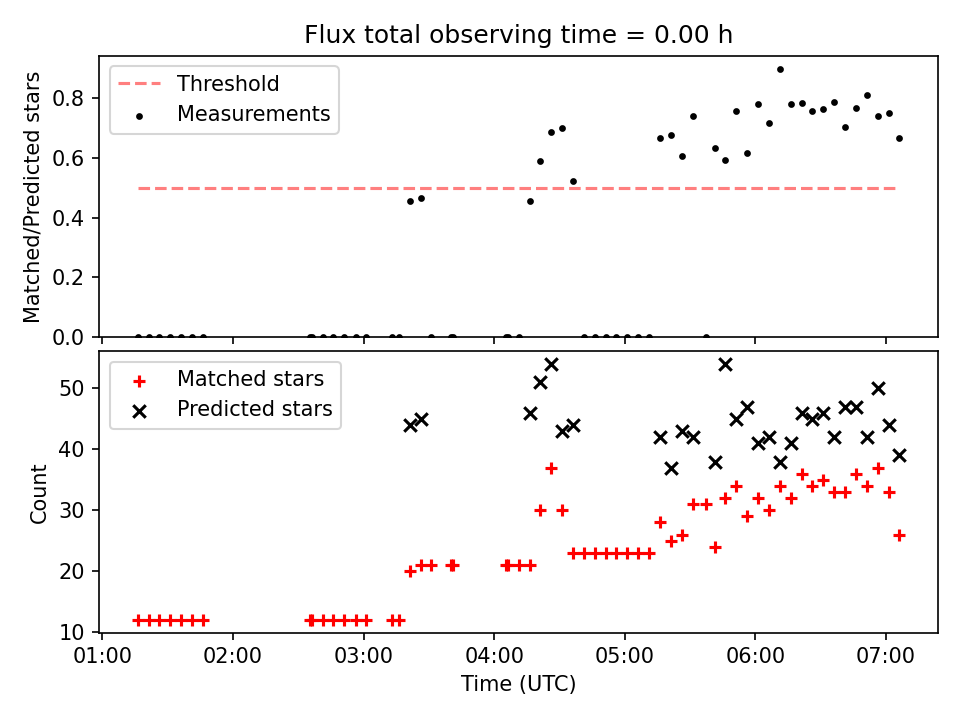 Flux total observing time = 0.00 h

Threshold
Measurements

Matched/Predicted stars

0.8
0.6
0.4
0.2
0.0

Matched stars
Predicted stars

Count

50
40
30
20
10

01:00 02:00 03:00 04:00 05:00 06:00 07:00

Time (UTC)